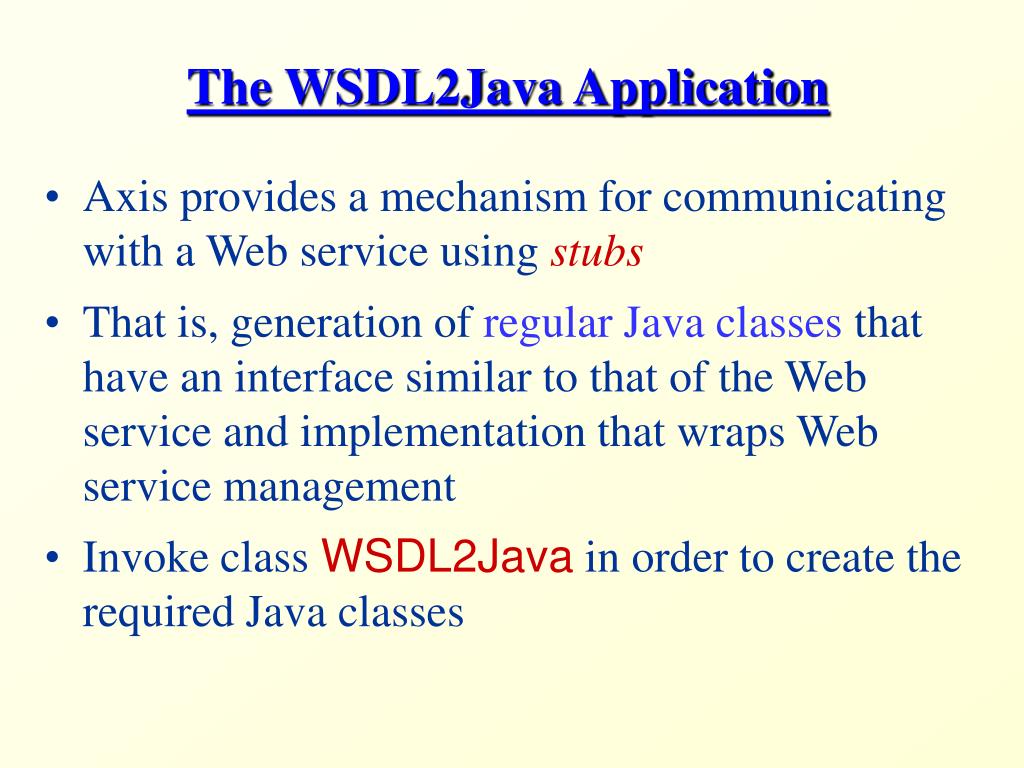 The WSDL2Java Application

• Axis provides a mechanism for communicating with a Web service using stubs

• That is, generation of regular Java classes that have an interface similar to that of the Web service and implementation that wraps Web service management

• Invoke class WSDL2Java in order to create the required Java classes